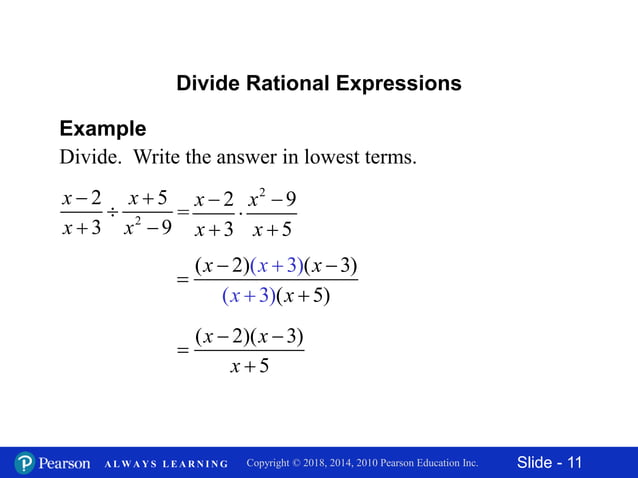 Divide Rational Expressions

Example
Divide. Write the answer in lowest terms.

$\frac{x-2}{x+3} \div \frac{x+5}{x^2-9} = \frac{x-2}{x+3} \cdot \frac{x^2-9}{x+5}$

$= \frac{(x-2)(x+3)(x-3)}{(x+3)(x+5)}$

$= \frac{(x-2)(x-3)}{x+5}$

Pearson ALWAYS LEARNING Copyright © 2018, 2014, 2010 Pearson Education Inc. Slide - 11